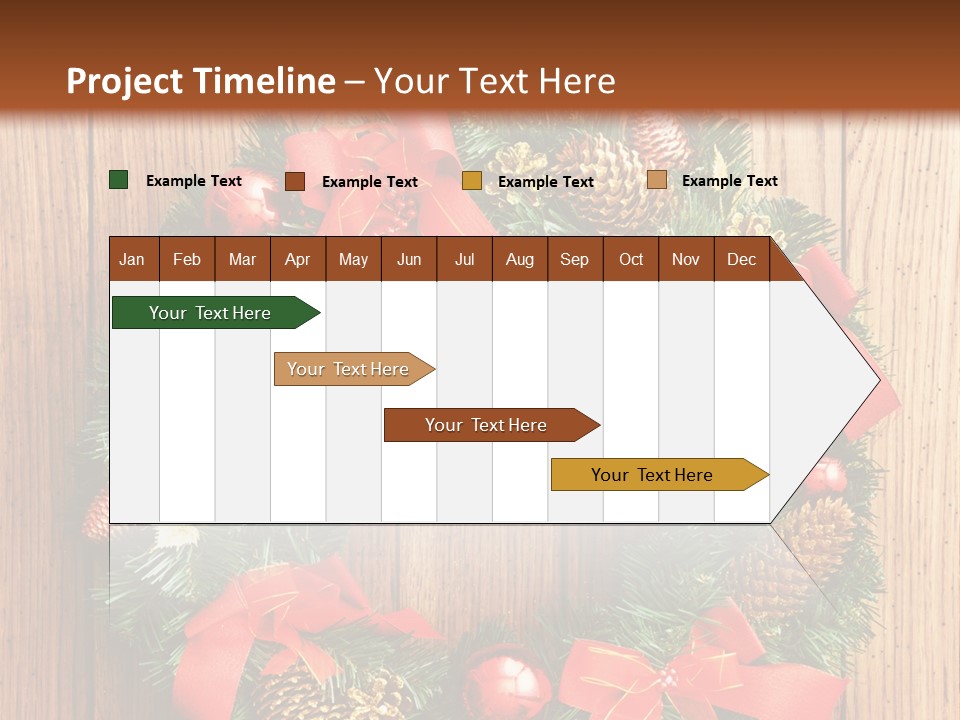 Project Timeline – Your Text Here

Example Text
Example Text
Example Text
Example Text

| Jan | Feb | Mar | Apr | May | Jun | Jul | Aug | Sep | Oct | Nov | Dec |
|---|---|---|---|---|---|---|---|---|---|---|---|

Your Text Here
Your Text Here
Your Text Here
Your Text Here